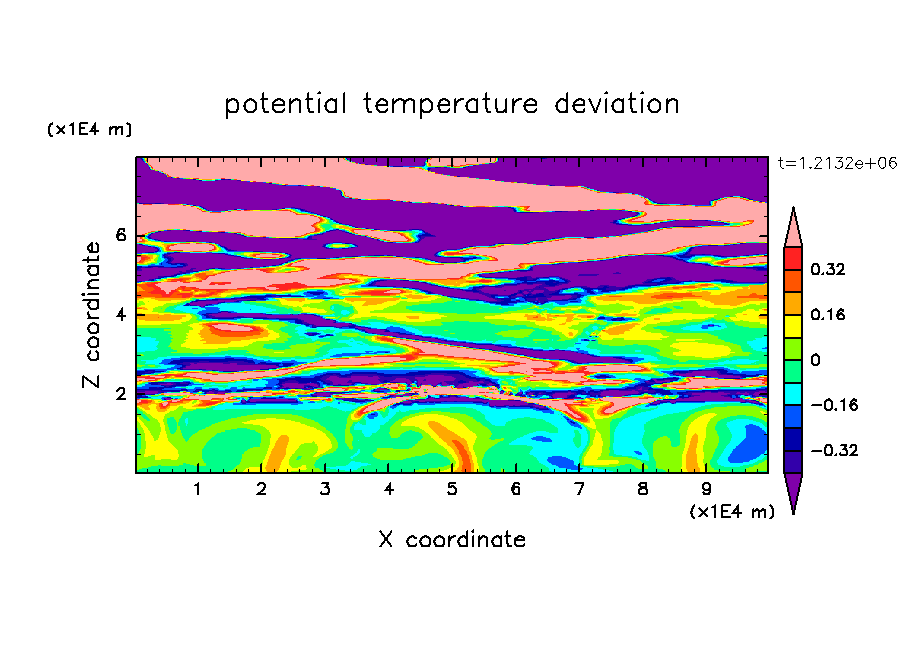 potential temperature deviation

(x1E4 m)

t=1.2132e+06

Z coordinate

6
4
2

0.32
0.16
0
−0.16
−0.32

1 2 3 4 5 6 7 8 9

(x1E4 m)

X coordinate